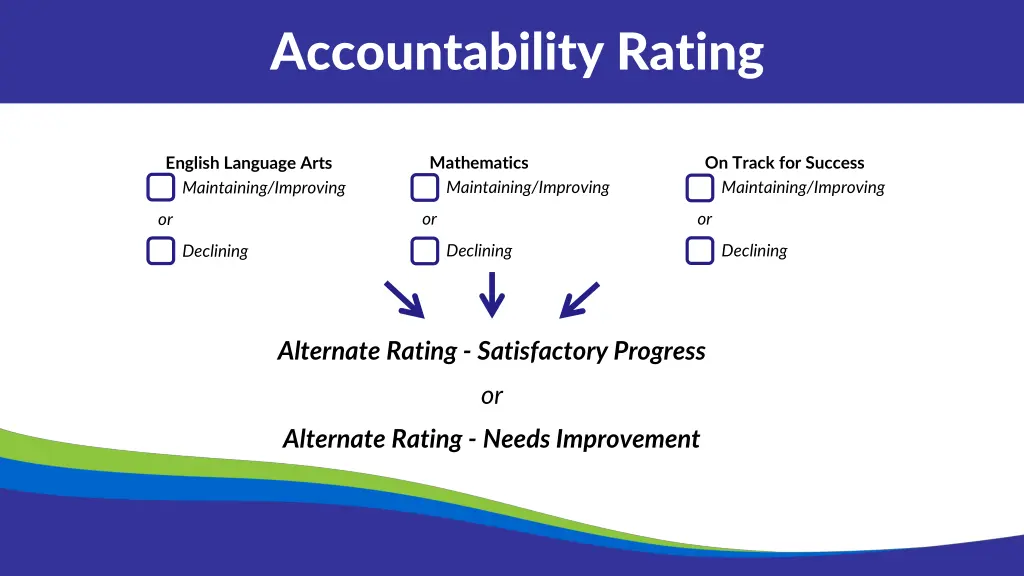 Accountability Rating

English Language Arts
Maintaining/Improving
or
Declining

Mathematics
Maintaining/Improving
or
Declining

On Track for Success
Maintaining/Improving
or
Declining

Alternate Rating - Satisfactory Progress

or

Alternate Rating - Needs Improvement